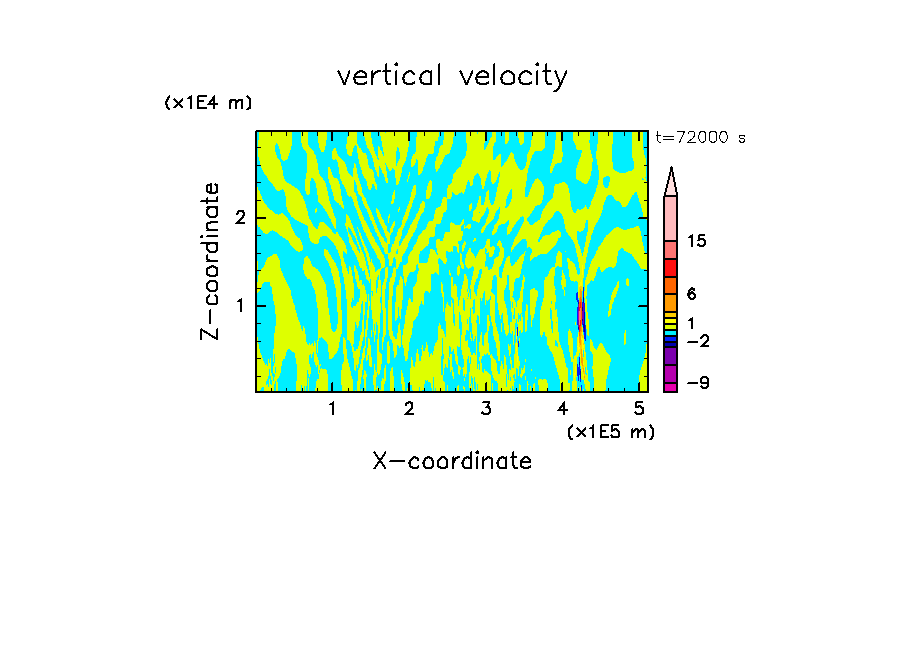 vertical velocity

(x1E4 m)

t=72000 s

Z-coordinate

2

1

15

6

1

−2

−9

1 2 3 4 5

(x1E5 m)

X-coordinate